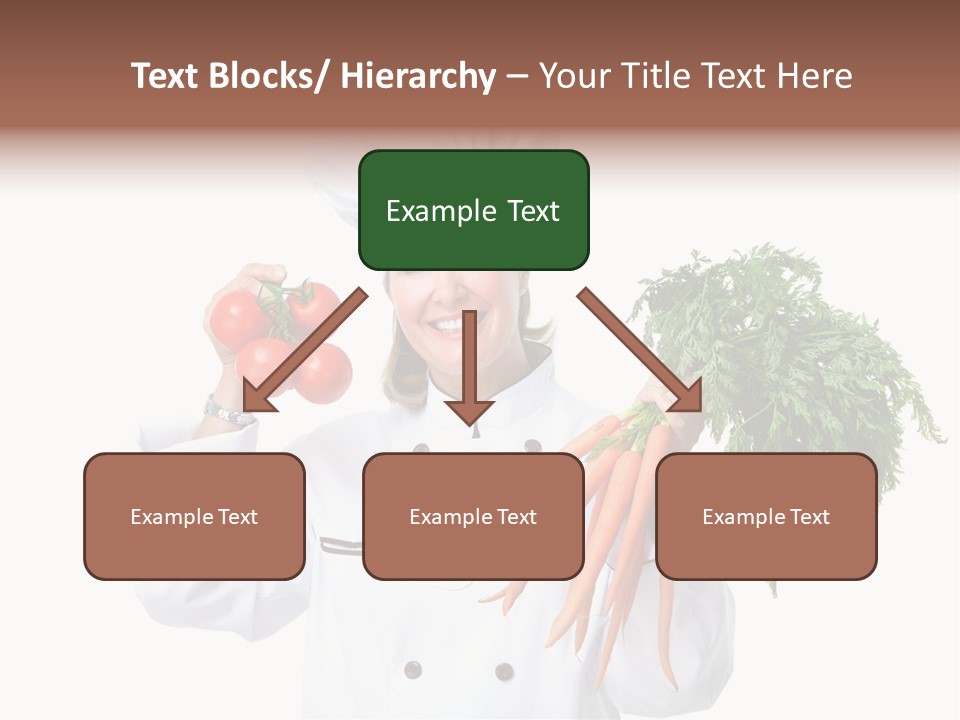 Text Blocks/ Hierarchy – Your Title Text Here

Example Text

Example Text

Example Text

Example Text